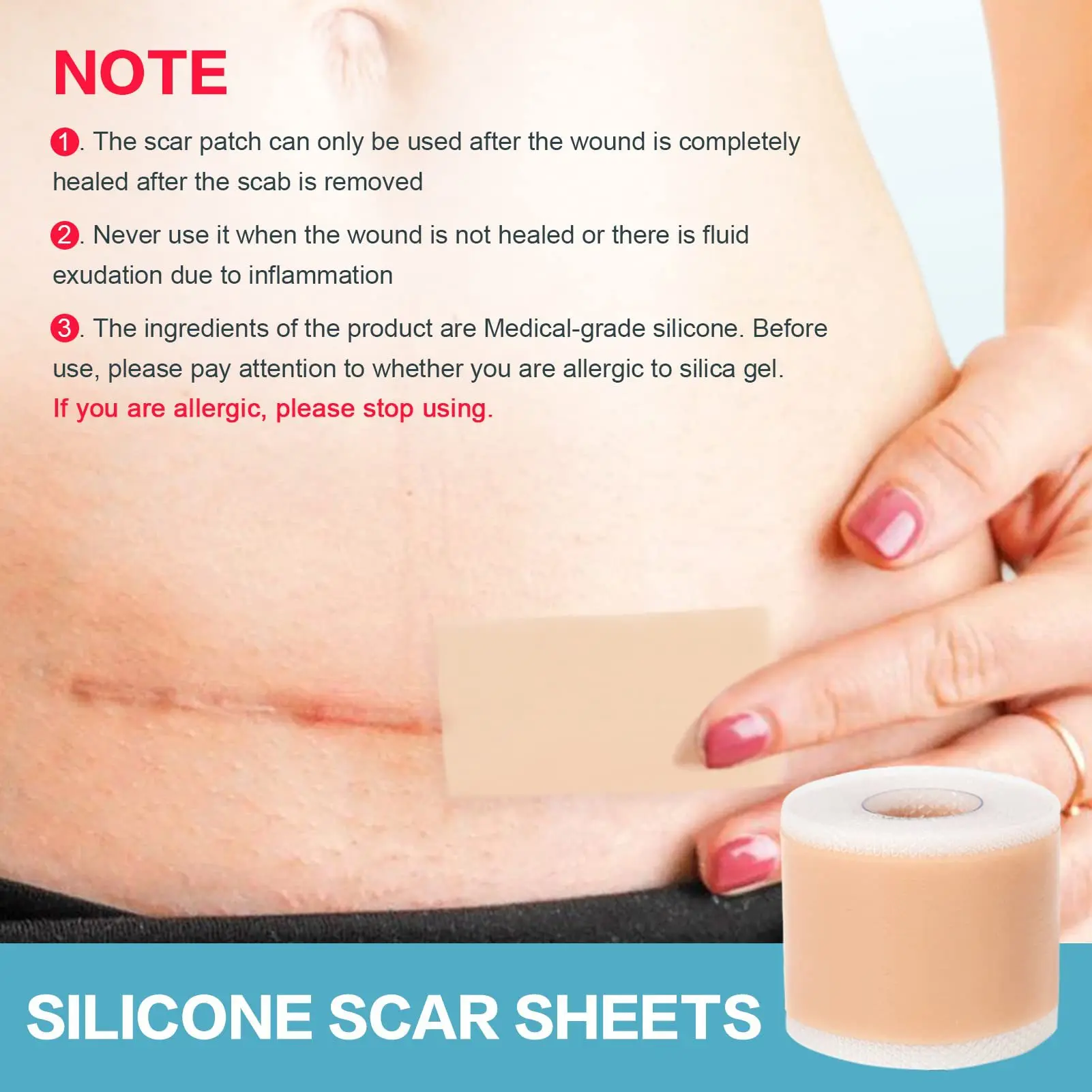 NOTE

1. The scar patch can only be used after the wound is completely healed after the scab is removed

2. Never use it when the wound is not healed or there is fluid exudation due to inflammation

3. The ingredients of the product are Medical-grade silicone. Before use, please pay attention to whether you are allergic to silica gel. If you are allergic, please stop using.

SILICONE SCAR SHEETS